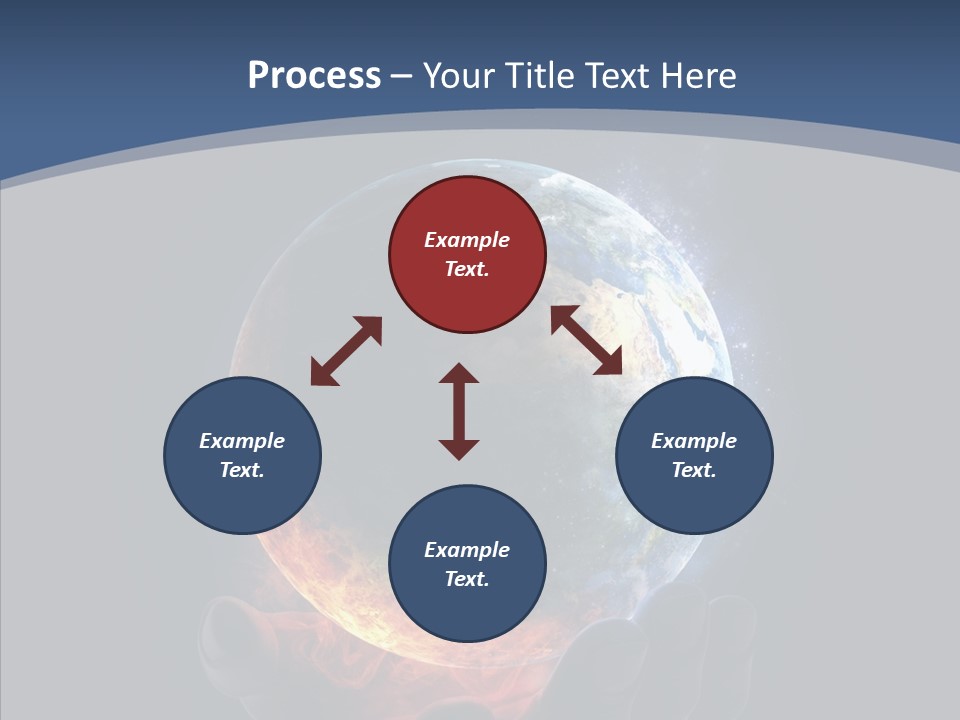 Process – Your Title Text Here

Example Text.

Example Text.

Example Text.

Example Text.